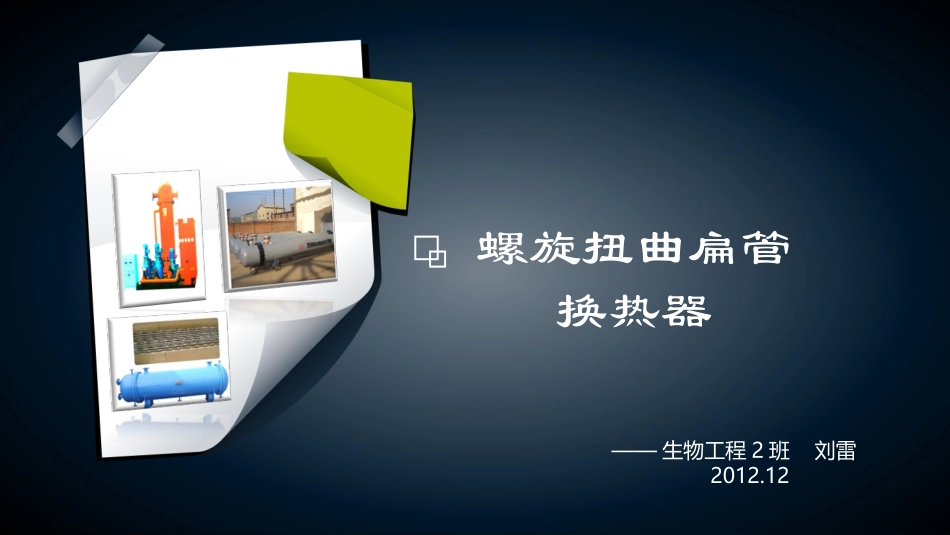 螺旋扭曲扁管
换热器

—— 生物工程 2 班 刘雷
2012.12